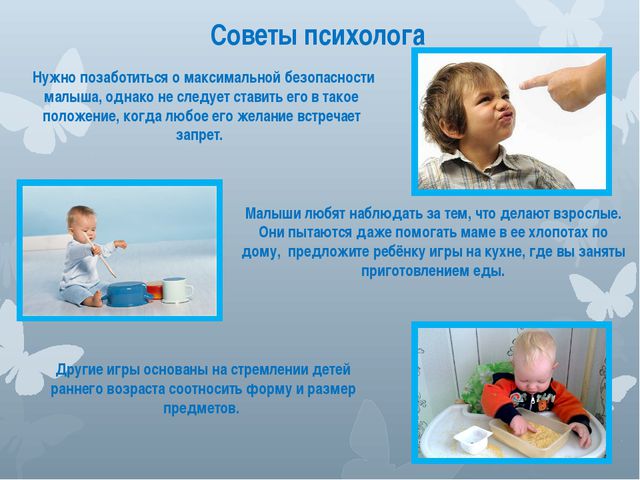 Советы психолога

Нужно позаботиться о максимальной безопасности малыша, однако не следует ставить его в такое положение, когда любое его желание встречает запрет.

Малыши любят наблюдать за тем, что делают взрослые. Они пытаются даже помогать маме в ее хлопотах по дому, предложите ребёнку игры на кухне, где вы заняты приготовлением еды.

Другие игры основаны на стремлении детей раннего возраста соотносить форму и размер предметов.